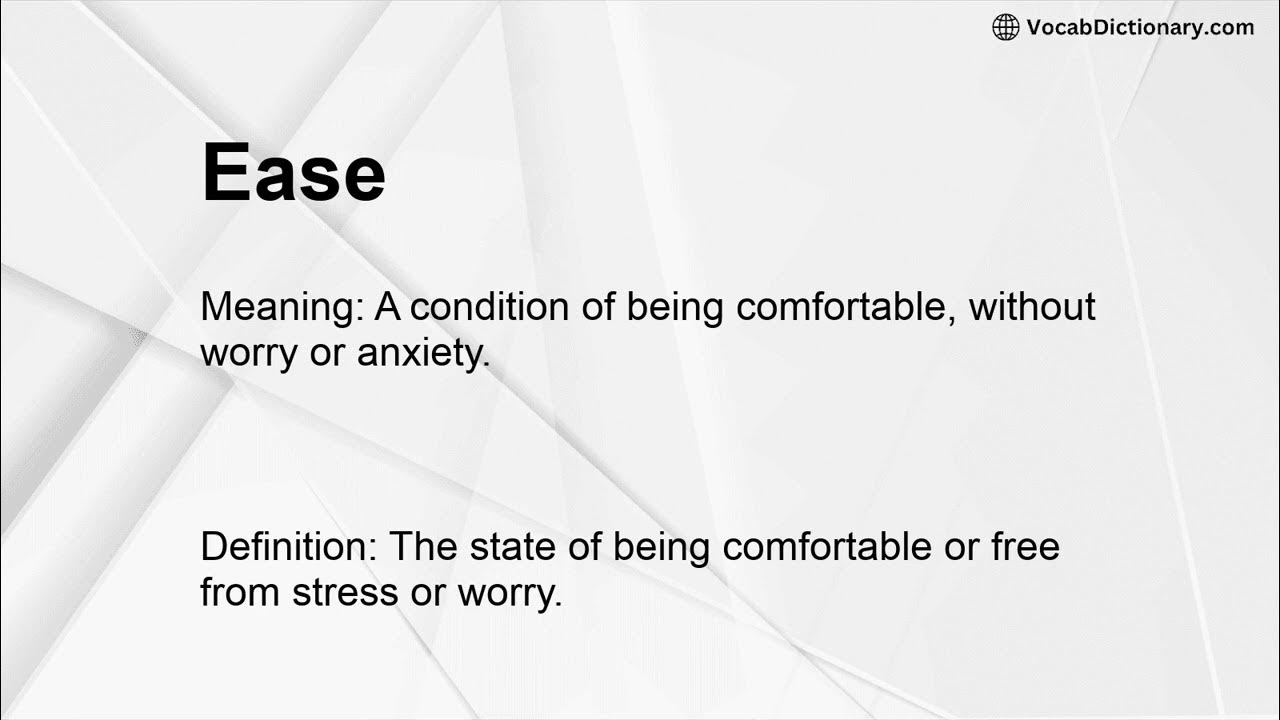 VocabDictionary.com

Ease

Meaning: A condition of being comfortable, without worry or anxiety.

Definition: The state of being comfortable or free from stress or worry.